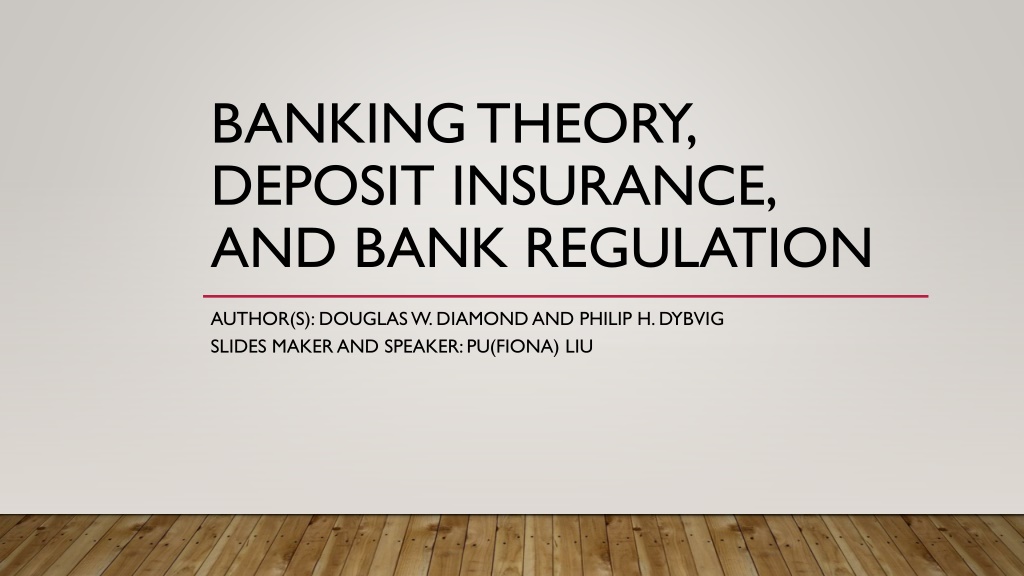 BANKING THEORY, DEPOSIT INSURANCE, AND BANK REGULATION

AUTHOR(S): DOUGLAS W. DIAMOND AND PHILIP H. DYBVIG
SLIDES MAKER AND SPEAKER: PU(FIONA) LIU